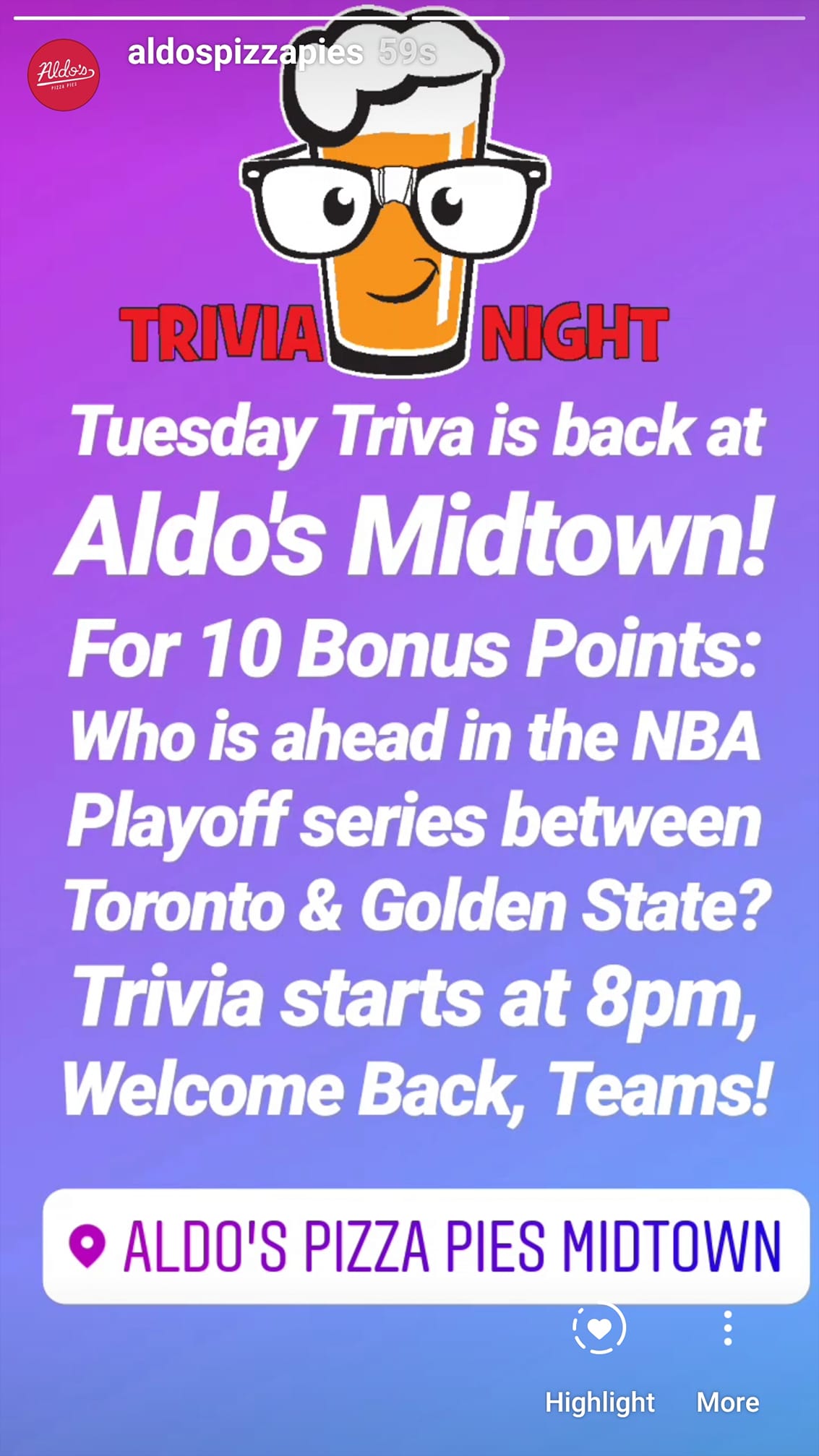 Aldo's PIZZA PIES

aldospizzapies 59s

TRIVIA NIGHT

Tuesday Triva is back at Aldo's Midtown!

For 10 Bonus Points: Who is ahead in the NBA Playoff series between Toronto & Golden State?

Trivia starts at 8pm, Welcome Back, Teams!

ALDO'S PIZZA PIES MIDTOWN

Highlight

More